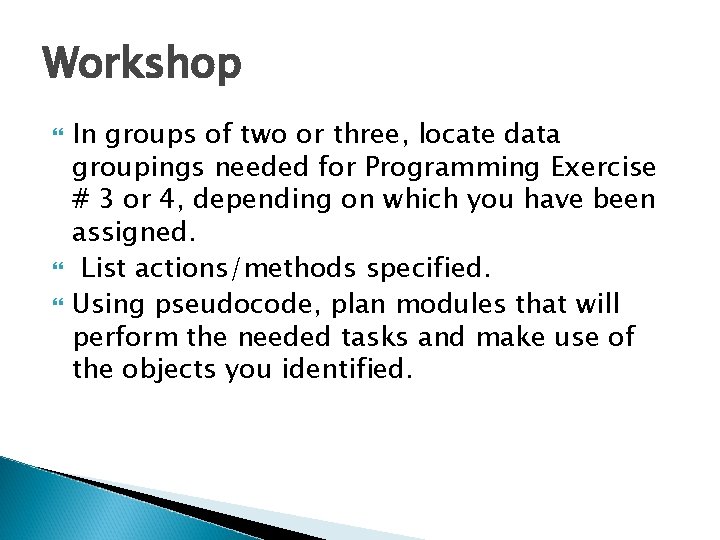 Workshop

In groups of two or three, locate data groupings needed for Programming Exercise # 3 or 4, depending on which you have been assigned.

List actions/methods specified.

Using pseudocode, plan modules that will perform the needed tasks and make use of the objects you identified.